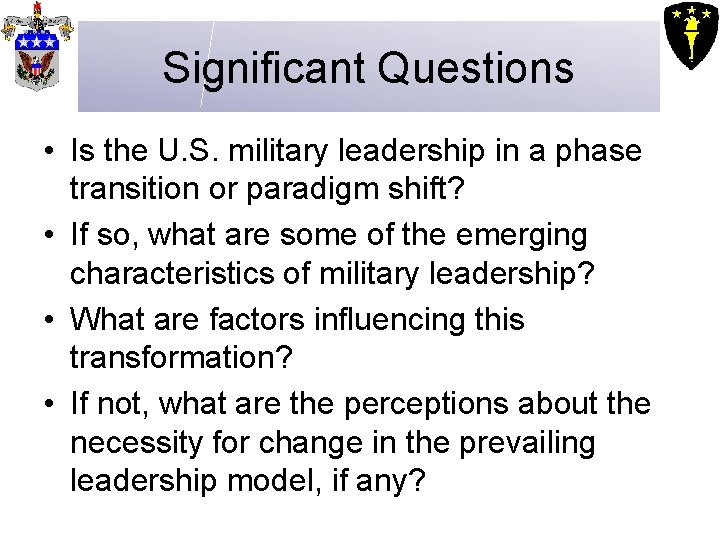 Significant Questions

• Is the U.S. military leadership in a phase transition or paradigm shift?
• If so, what are some of the emerging characteristics of military leadership?
• What are factors influencing this transformation?
• If not, what are the perceptions about the necessity for change in the prevailing leadership model, if any?